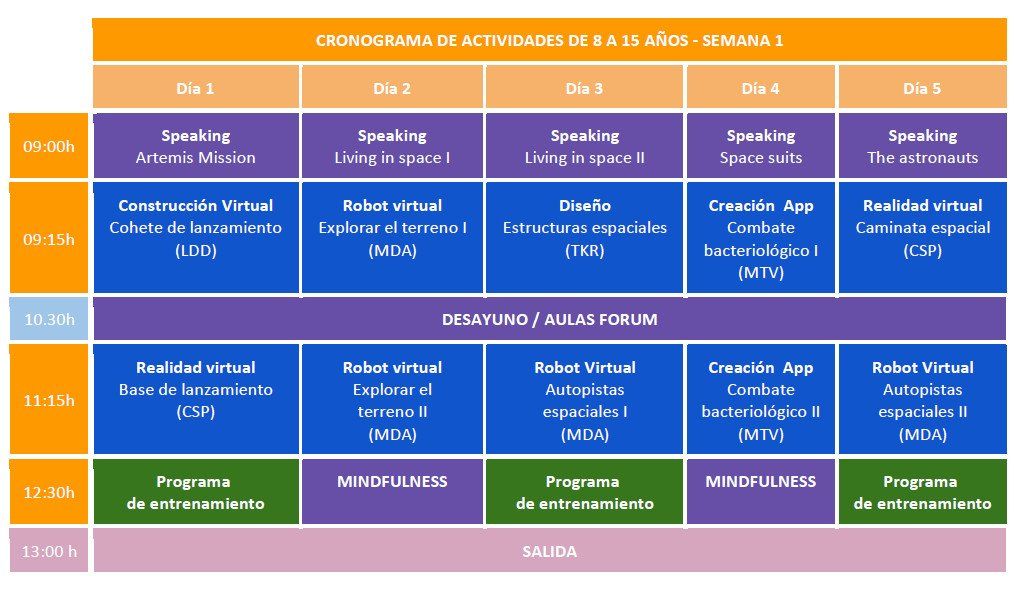 CRONOGRAMA DE ACTIVIDADES DE 8 A 15 AÑOS - SEMANA 1

| | Día 1 | Día 2 | Día 3 | Día 4 | Día 5 |
|---|---|---|---|---|---|
| 09:00h | Speaking Artemis Mission | Speaking Living in space I | Speaking Living in space II | Speaking Space suits | Speaking The astronauts |
| 09:15h | Construcción Virtual Cohete de lanzamiento (LDD) | Robot virtual Explorar el terreno I (MDA) | Diseño Estructuras espaciales (TKR) | Creación App Combate bacteriológico I (MTV) | Realidad virtual Caminata espacial (CSP) |
| 10.30h | DESAYUNO / AULAS FORUM | | | | |
| 11:15h | Realidad virtual Base de lanzamiento (CSP) | Robot virtual Explorar el terreno II (MDA) | Robot Virtual Autopistas espaciales I (MDA) | Creación App Combate bacteriológico II (MTV) | Robot Virtual Autopistas espaciales II (MDA) |
| 12:30h | Programa de entrenamiento | MINDFULNESS | Programa de entrenamiento | MINDFULNESS | Programa de entrenamiento |
| 13:00 h | SALIDA | | | | |